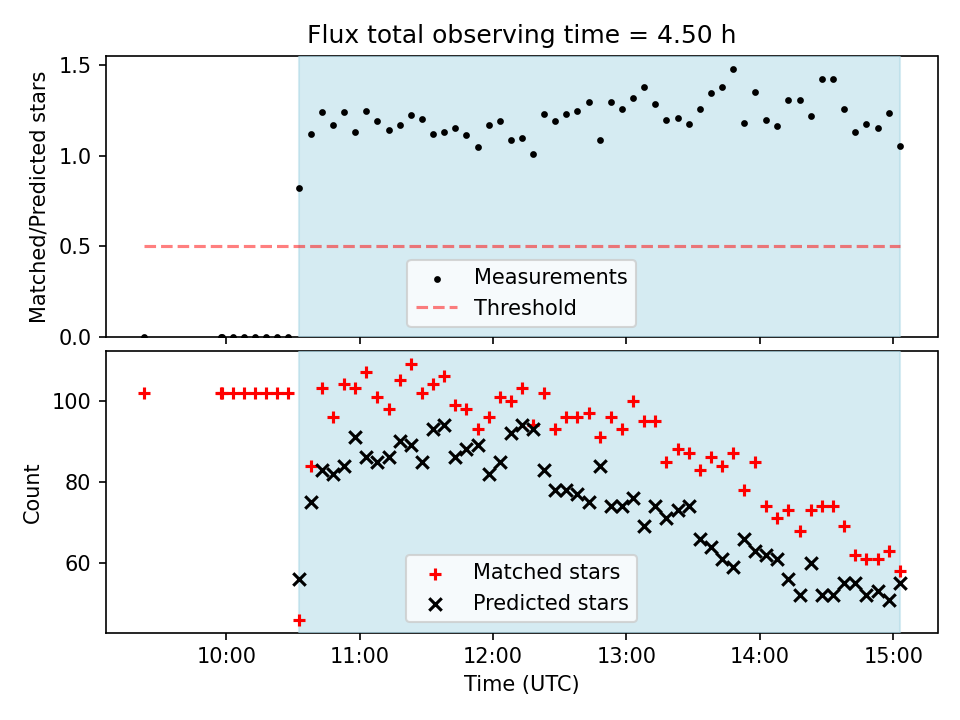 Flux total observing time = 4.50 h

Matched/Predicted stars

1.5
1.0
0.5
0.0

Measurements
Threshold

Count

100
80
60

Matched stars
Predicted stars

10:00
11:00
12:00
13:00
14:00
15:00

Time (UTC)